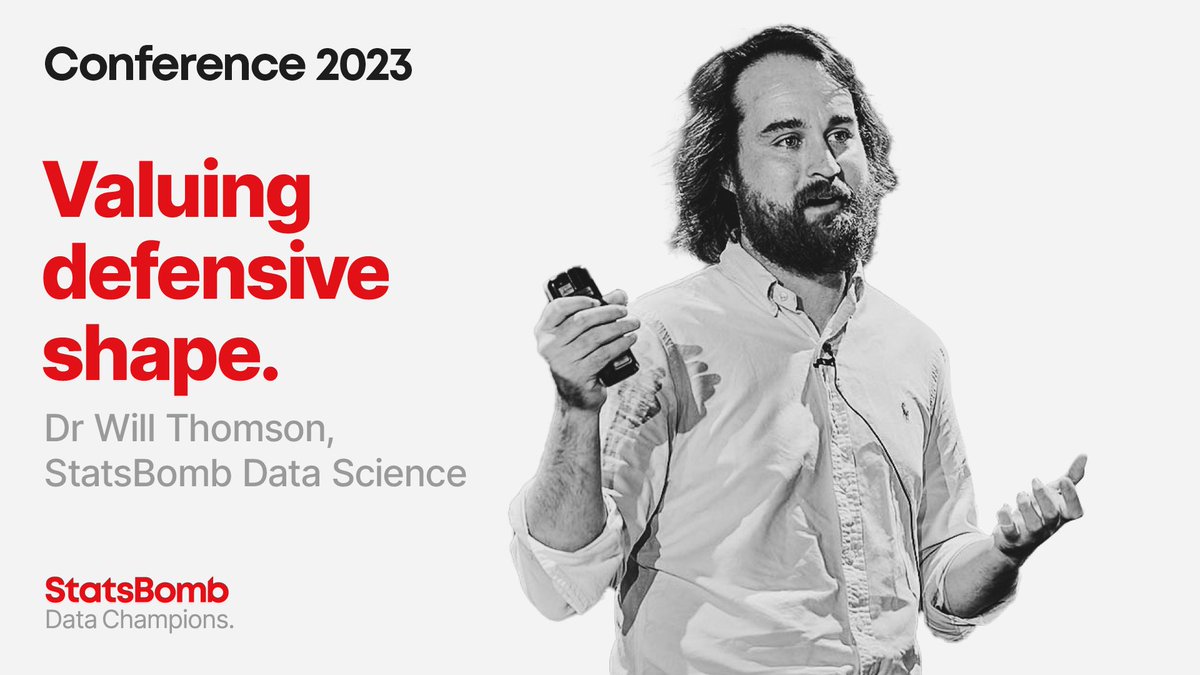 Conference 2023

Valuing defensive shape.

Dr Will Thomson, StatsBomb Data Science

StatsBomb
Data Champions.